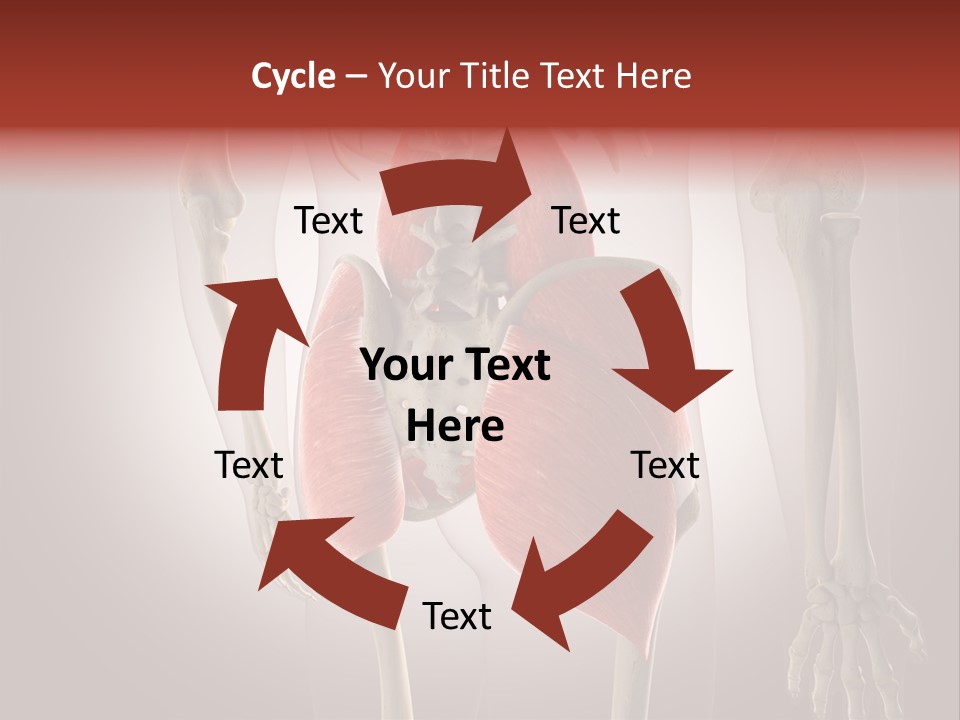 Cycle – Your Title Text Here

Text

Text

Your Text Here

Text

Text

Text